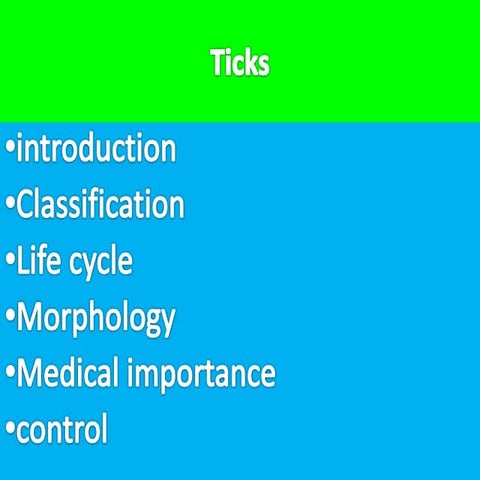 Ticks

•introduction
•Classification
•Life cycle
•Morphology
•Medical importance
•control